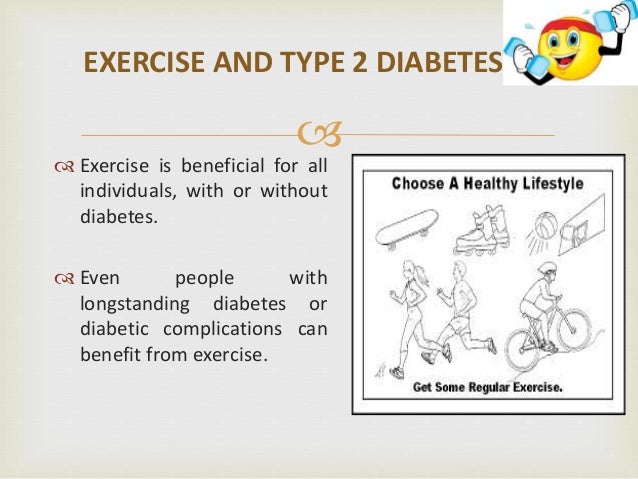 EXERCISE AND TYPE 2 DIABETES

Exercise is beneficial for all individuals, with or without diabetes.

Even people with longstanding diabetes or diabetic complications can benefit from exercise.

Choose A Healthy Lifestyle

Get Some Regular Exercise.